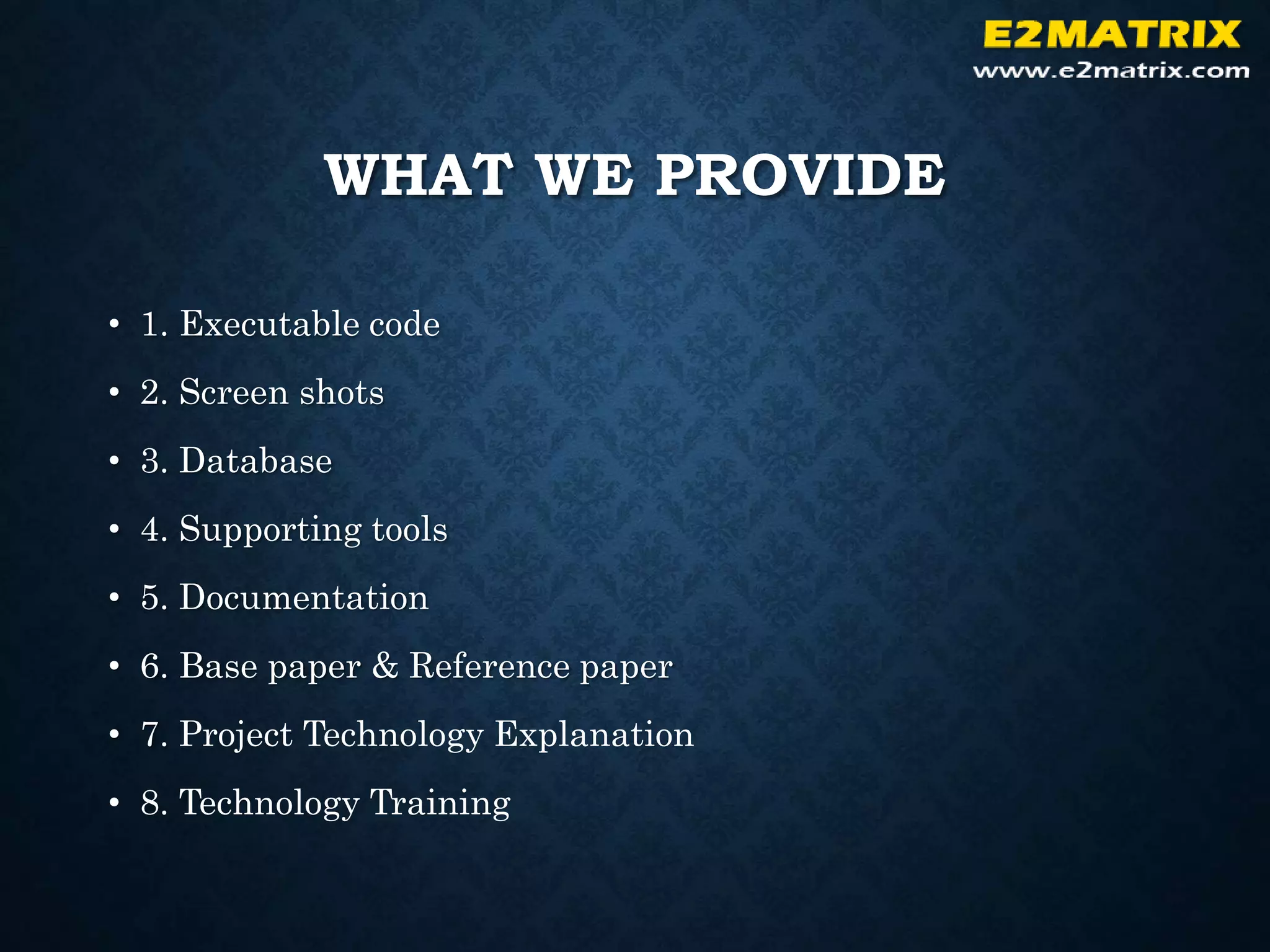 E2MATRIX
www.e2matrix.com

WHAT WE PROVIDE

• 1. Executable code
• 2. Screen shots
• 3. Database
• 4. Supporting tools
• 5. Documentation
• 6. Base paper & Reference paper
• 7. Project Technology Explanation
• 8. Technology Training